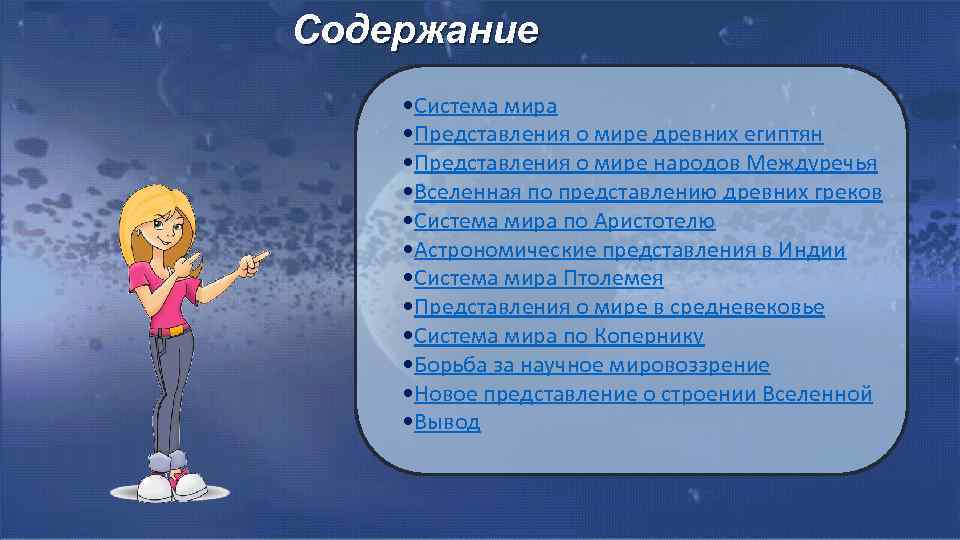 Содержание

•Система мира
•Представления о мире древних египтян
•Представления о мире народов Междуречья
•Вселенная по представлению древних греков
•Система мира по Аристотелю
•Астрономические представления в Индии
•Система мира Птолемея
•Представления о мире в средневековье
•Система мира по Копернику
•Борьба за научное мировоззрение
•Новое представление о строении Вселенной
•Вывод